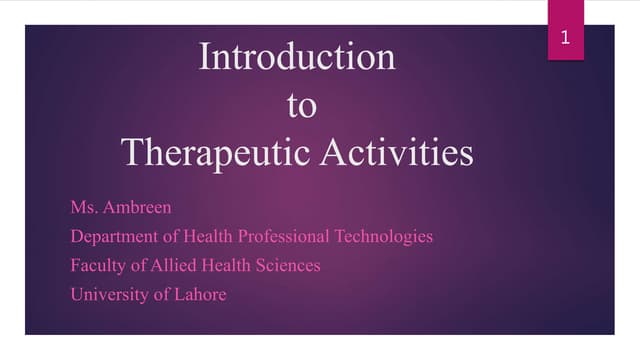 1

Introduction
to
Therapeutic Activities

Ms. Ambreen
Department of Health Professional Technologies
Faculty of Allied Health Sciences
University of Lahore